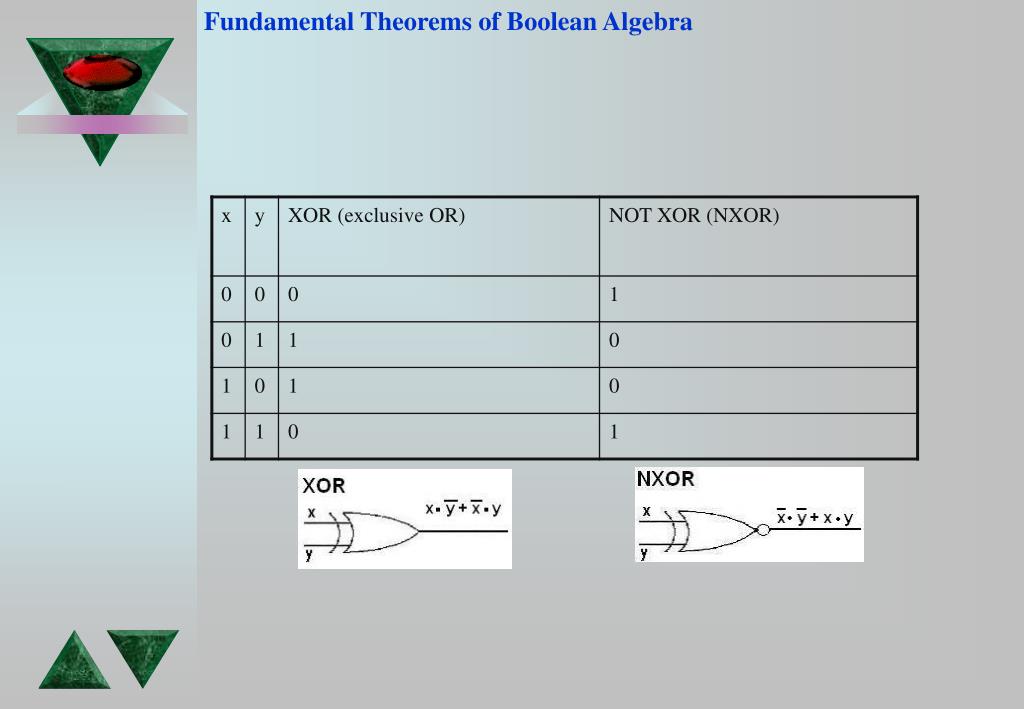 Fundamental Theorems of Boolean Algebra

| x | y | XOR (exclusive OR) | NOT XOR (NXOR) |
|---|---|---|---|
| 0 | 0 | 0 | 1 |
| 0 | 1 | 1 | 0 |
| 1 | 0 | 1 | 0 |
| 1 | 1 | 0 | 1 |

XOR
x
y
$x \cdot \overline{y} + \overline{x} \cdot y$

NXOR
x
y
$\overline{x} \cdot \overline{y} + x \cdot y$